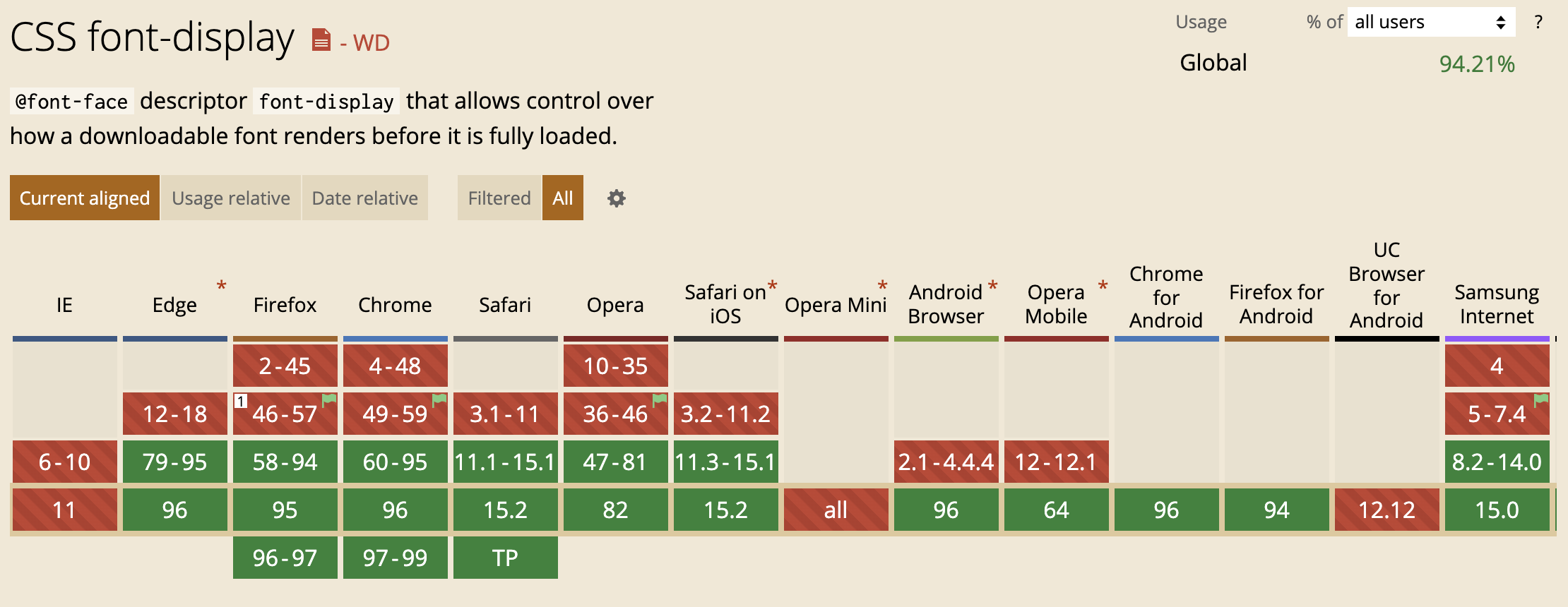 CSS font-display - WD

Usage % of all users ?

Global 94.21%

@font-face descriptor font-display that allows control over how a downloadable font renders before it is fully loaded.

Current aligned Usage relative Date relative Filtered All

| IE | Edge * | Firefox | Chrome | Safari | Opera | Safari on iOS * | Opera Mini * | Android Browser * | Opera Mobile * | Chrome for Android | Firefox for Android | UC Browser for Android | Samsung Internet |
|---|---|---|---|---|---|---|---|---|---|---|---|---|---|
| | | 2-45 | 4-48 | | 10-35 | | | | | | | | 4 |
| | 12-18 | 1 46-57 | 49-59 | 3.1-11 | 36-46 | 3.2-11.2 | | | | | | | 5-7.4 |
| 6-10 | 79-95 | 58-94 | 60-95 | 11.1-15.1 | 47-81 | 11.3-15.1 | | 2.1-4.4.4 | 12-12.1 | | | | 8.2-14.0 |
| 11 | 96 | 95 | 96 | 15.2 | 82 | 15.2 | all | 96 | 64 | 96 | 94 | 12.12 | 15.0 |
| | | 96-97 | 97-99 | TP | | | | | | | | | |